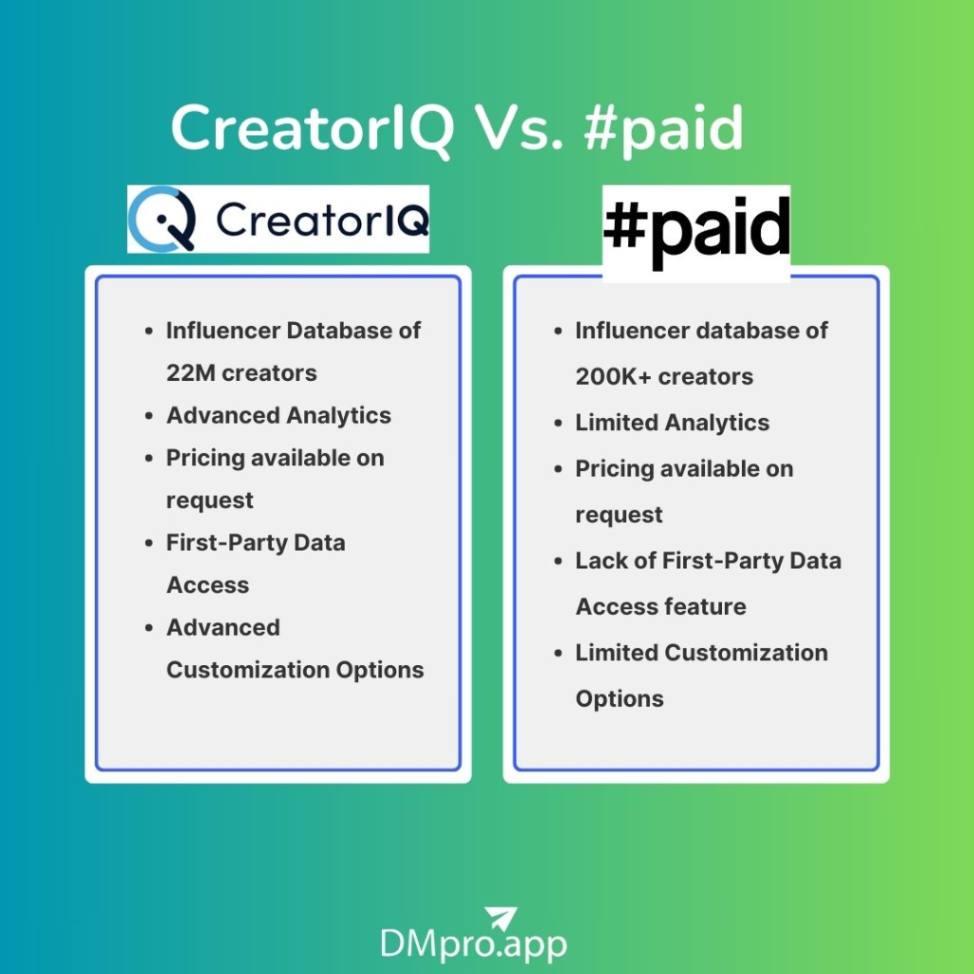 CreatorIQ Vs. #paid

CreatorIQ

- Influencer Database of 22M creators
- Advanced Analytics
- Pricing available on request
- First-Party Data Access
- Advanced Customization Options

#paid

- Influencer database of 200K+ creators
- Limited Analytics
- Pricing available on request
- Lack of First-Party Data Access feature
- Limited Customization Options

DMpro.app